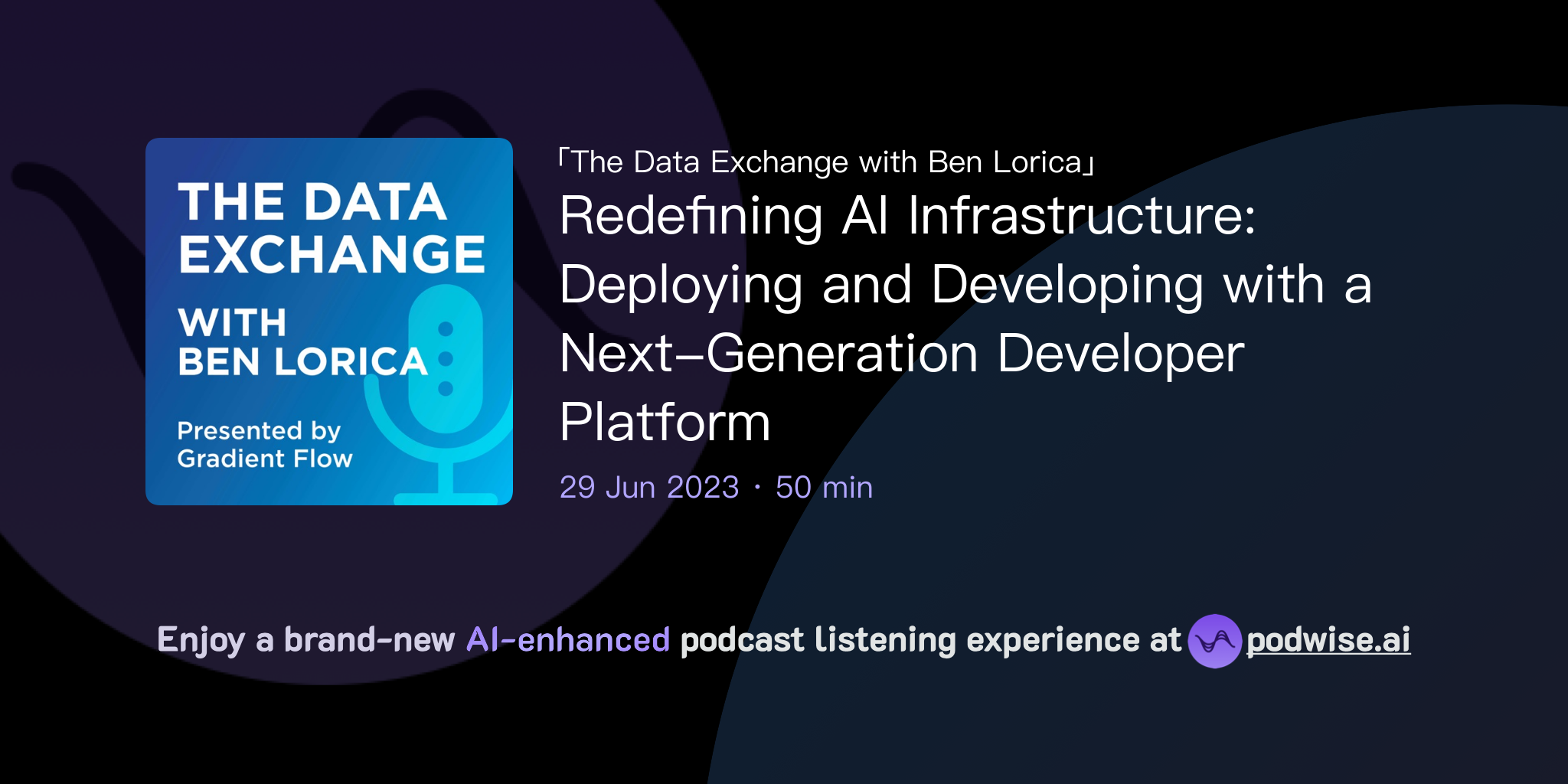 THE DATA EXCHANGE
WITH BEN LORICA

Presented by Gradient Flow

「The Data Exchange with Ben Lorica」

Redefining AI Infrastructure: Deploying and Developing with a Next-Generation Developer Platform

29 Jun 2023 · 50 min

Enjoy a brand-new AI-enhanced podcast listening experience at podwise.ai